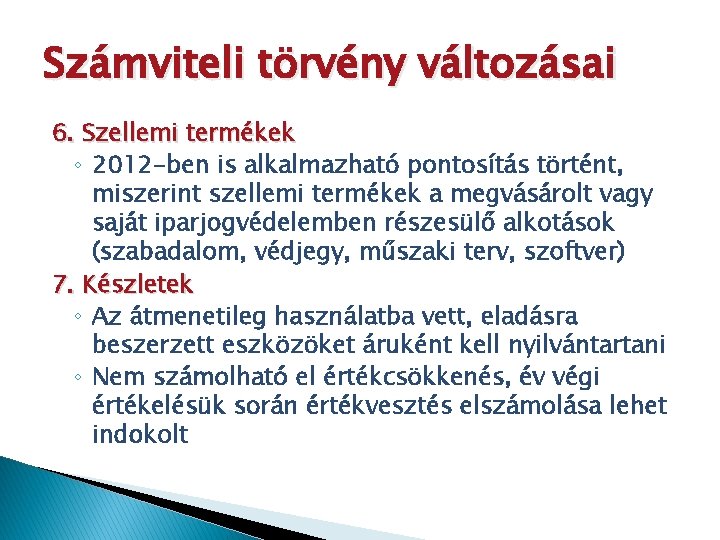 Számviteli törvény változásai

6. Szellemi termékek

◦ 2012-ben is alkalmazható pontosítás történt, miszerint szellemi termékek a megvásárolt vagy saját iparjogvédelemben részesülő alkotások (szabadalom, védjegy, műszaki terv, szoftver)

7. Készletek

◦ Az átmenetileg használatba vett, eladásra beszerzett eszközöket áruként kell nyilvántartani

◦ Nem számolható el értékcsökkenés, év végi értékelésük során értékvesztés elszámolása lehet indokolt